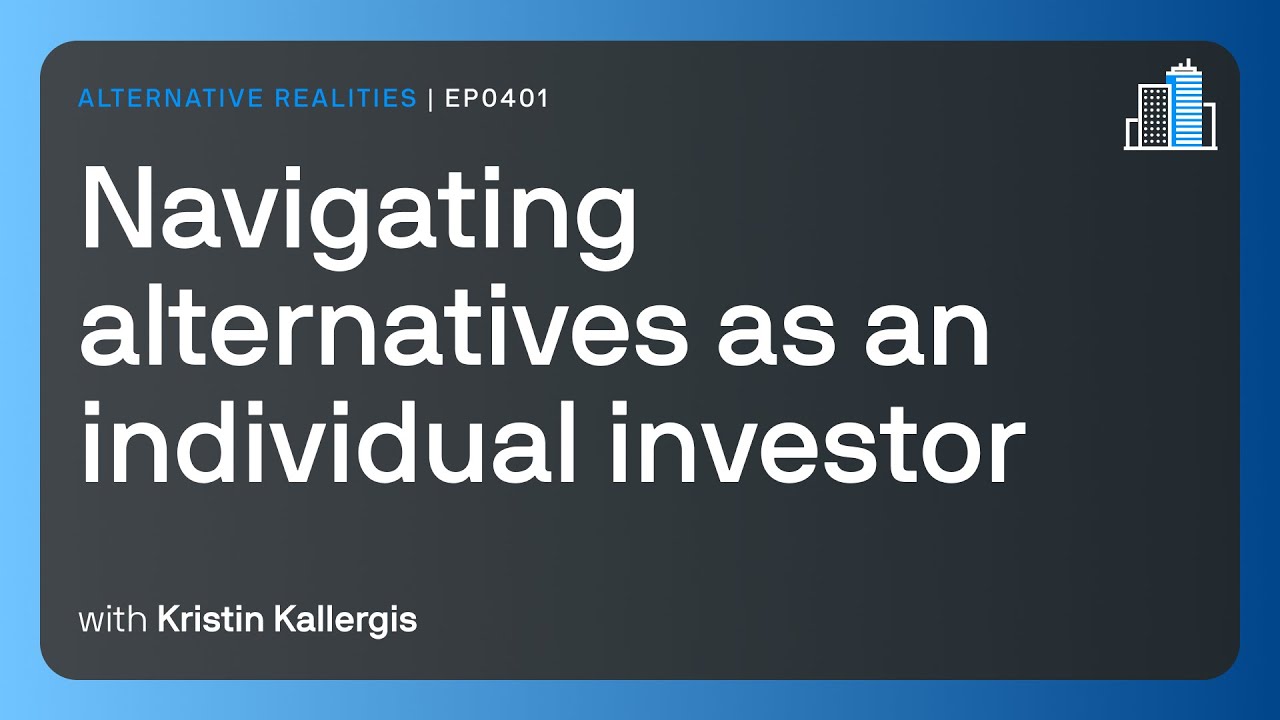 ALTERNATIVE REALITIES | EP0401

Navigating alternatives as an individual investor

with Kristin Kallergis